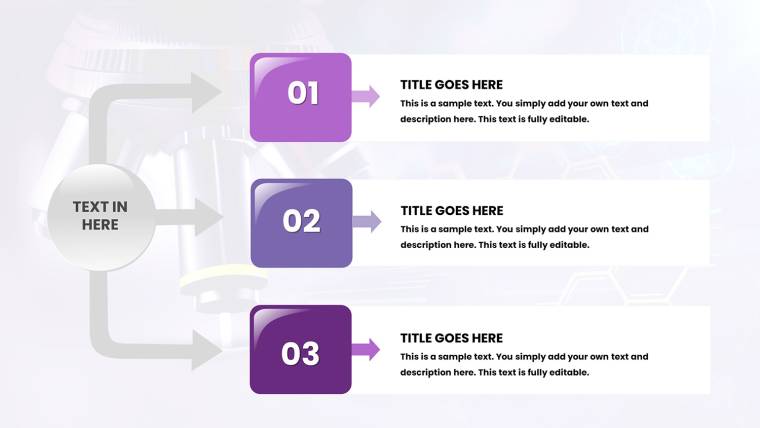 TEXT IN HERE

01

TITLE GOES HERE

This is a sample text. You simply add your own text and description here. This text is fully editable.

02

TITLE GOES HERE

This is a sample text. You simply add your own text and description here. This text is fully editable.

03

TITLE GOES HERE

This is a sample text. You simply add your own text and description here. This text is fully editable.